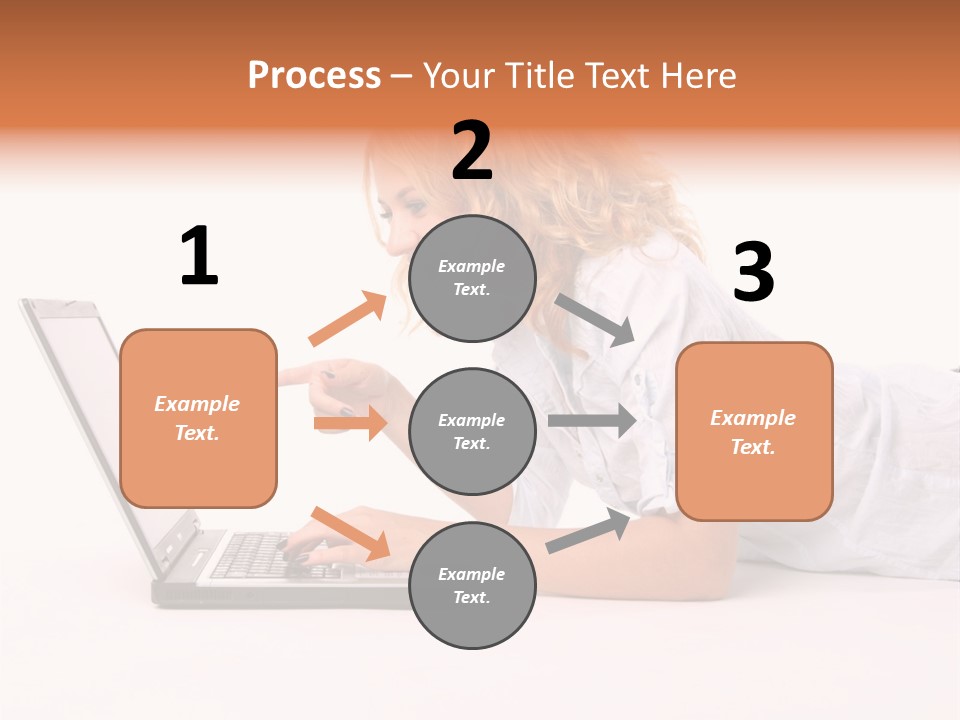 Process – Your Title Text Here

1

Example Text.

2

Example Text.

Example Text.

Example Text.

3

Example Text.